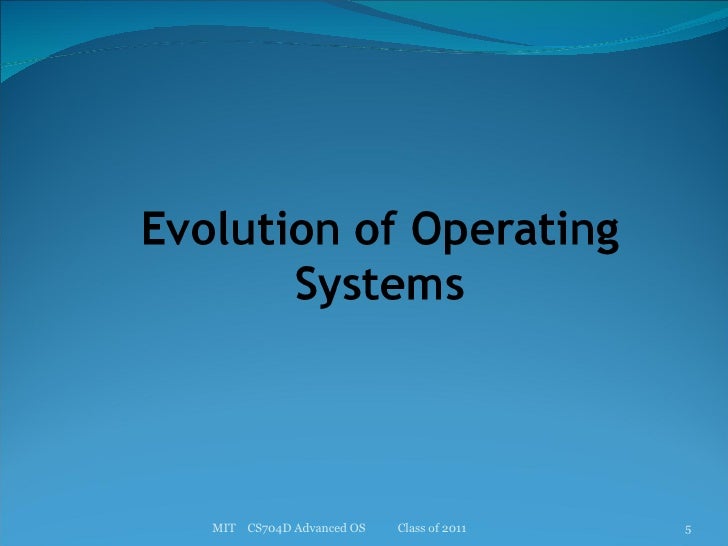 Evolution of Operating Systems

MIT CS704D Advanced OS Class of 2011

5